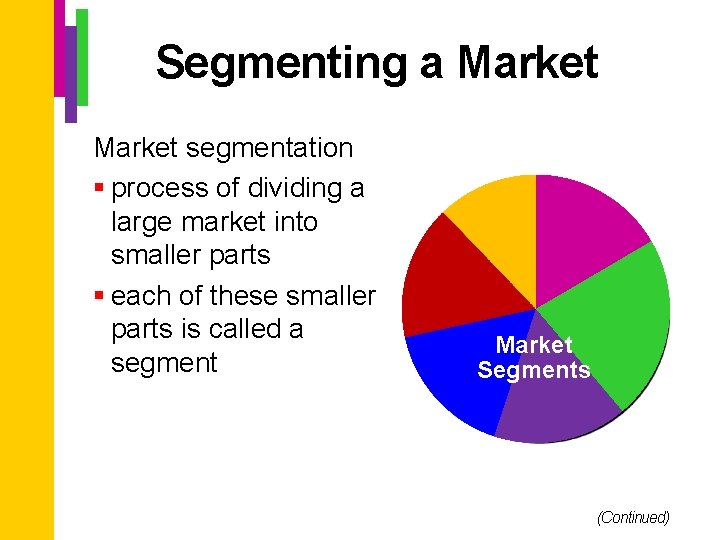 Segmenting a Market

Market segmentation

▪ process of dividing a large market into smaller parts

▪ each of these smaller parts is called a segment

Market Segments

(Continued)